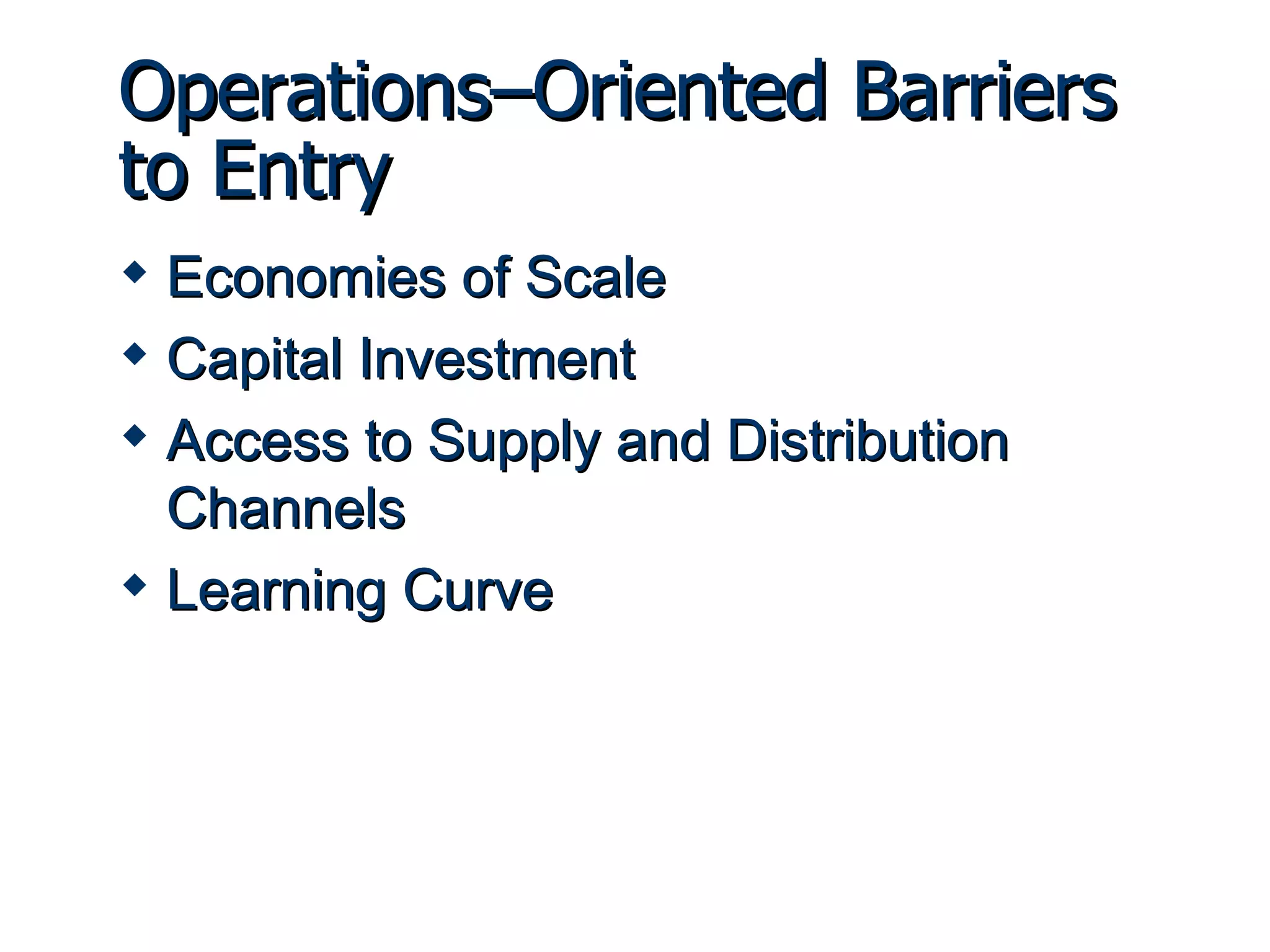 Operations–Oriented Barriers to Entry

◆ Economies of Scale
◆ Capital Investment
◆ Access to Supply and Distribution Channels
◆ Learning Curve